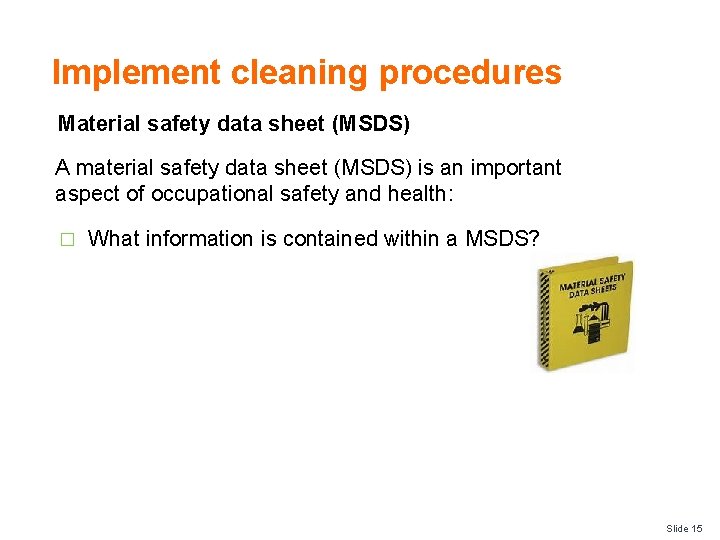 Implement cleaning procedures

Material safety data sheet (MSDS)

A material safety data sheet (MSDS) is an important aspect of occupational safety and health:

□ What information is contained within a MSDS?

MATERIAL SAFETY DATA SHEETS

Slide 15